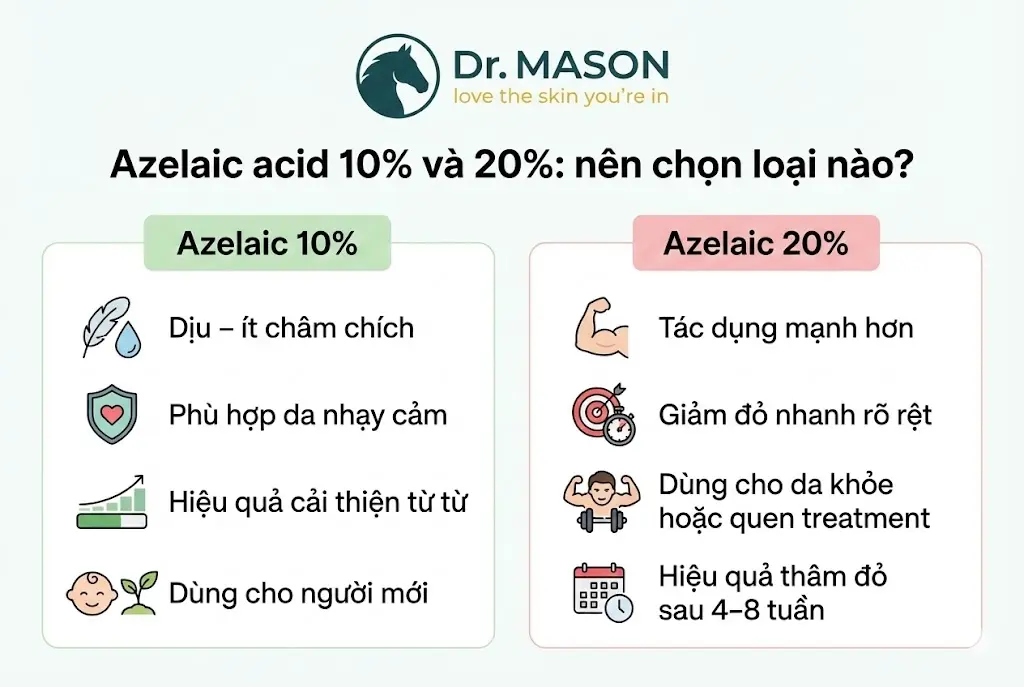 Dr. MASON
love the skin you're in

Azelaic acid 10% và 20%: nên chọn loại nào?

Azelaic 10%

Dịu – ít châm chích

Phù hợp da nhạy cảm

Hiệu quả cải thiện từ từ

Dùng cho người mới

Azelaic 20%

Tác dụng mạnh hơn

Giảm đỏ nhanh rõ rệt

Dùng cho da khỏe hoặc quen treatment

Hiệu quả thâm đỏ sau 4–8 tuần